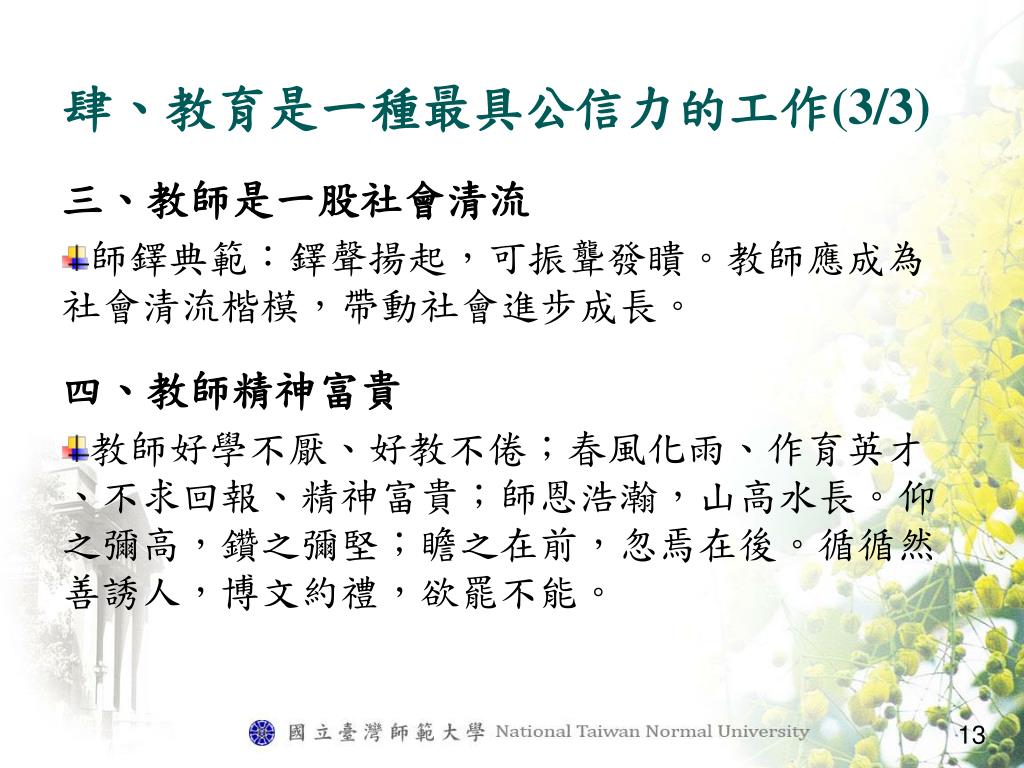 肆、教育是一種最具公信力的工作(3/3)

三、教師是一股社會清流

師鐸典範：鐸聲揚起，可振聾發瞶。教師應成為社會清流楷模，帶動社會進步成長。

四、教師精神富貴

教師好學不厭、好教不倦；春風化雨、作育英才、不求回報、精神富貴；師恩浩瀚，山高水長。仰之彌高，鑽之彌堅；瞻之在前，忽焉在後。循循然善誘人，博文約禮，欲罷不能。

國立臺灣師範大學 National Taiwan Normal University

13